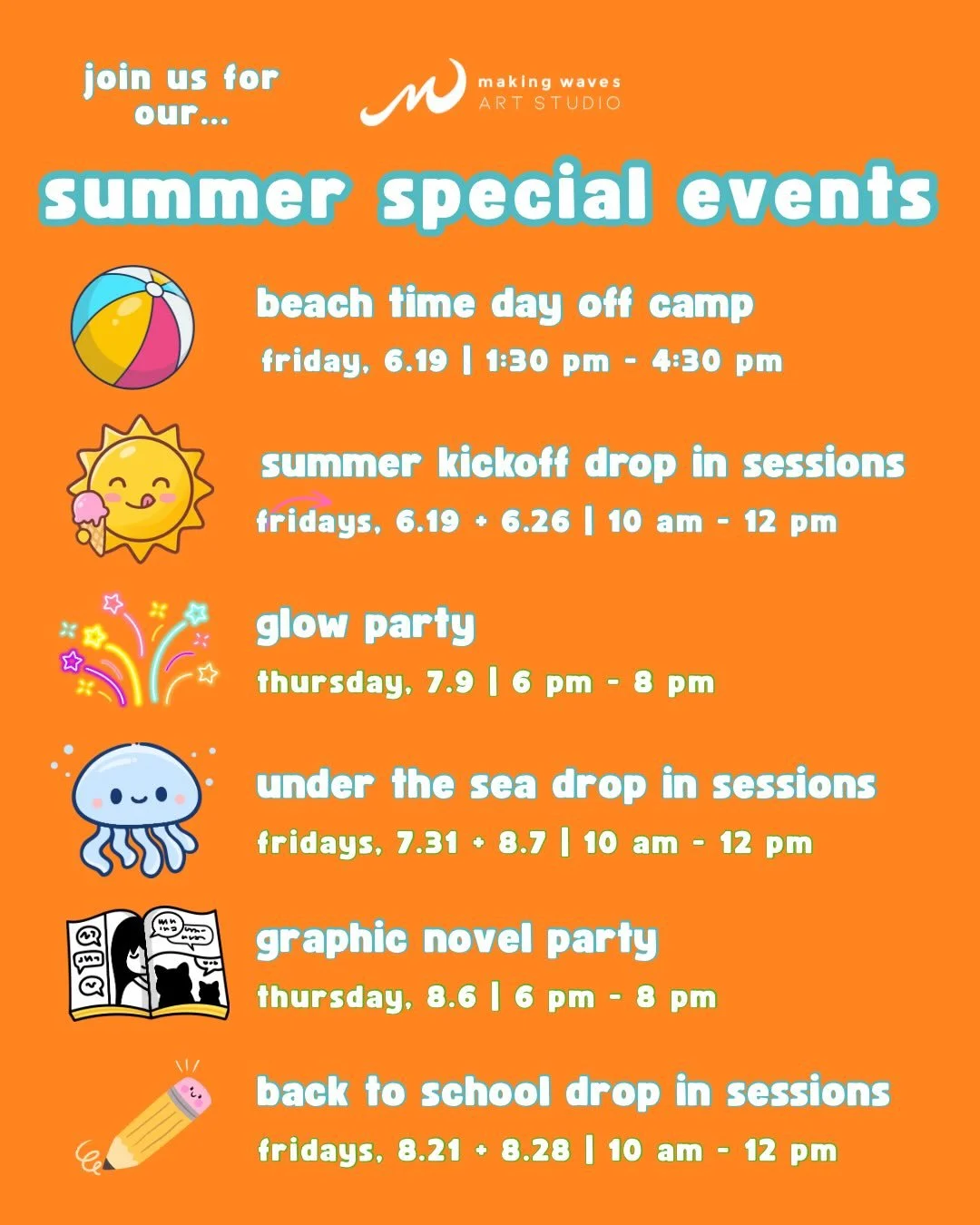 join us for our...

making waves
ART STUDIO

summer special events

beach time day off camp
friday, 6.19 | 1:30 pm - 4:30 pm

summer kickoff drop in sessions
fridays, 6.19 + 6.26 | 10 am - 12 pm

glow party
thursday, 7.9 | 6 pm - 8 pm

under the sea drop in sessions
fridays, 7.31 + 8.7 | 10 am - 12 pm

graphic novel party
thursday, 8.6 | 6 pm - 8 pm

back to school drop in sessions
fridays, 8.21 + 8.28 | 10 am - 12 pm